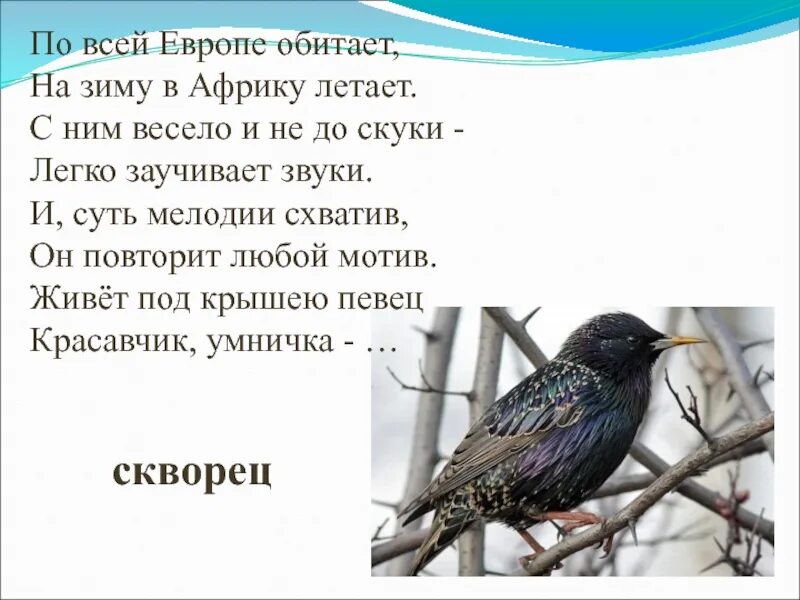 По всей Европе обитает,
На зиму в Африку летает.
С ним весело и не до скуки -
Легко заучивает звуки.
И, суть мелодии схватив,
Он повторит любой мотив.
Живёт под крышею певец
Красавчик, умничка - …

скворец